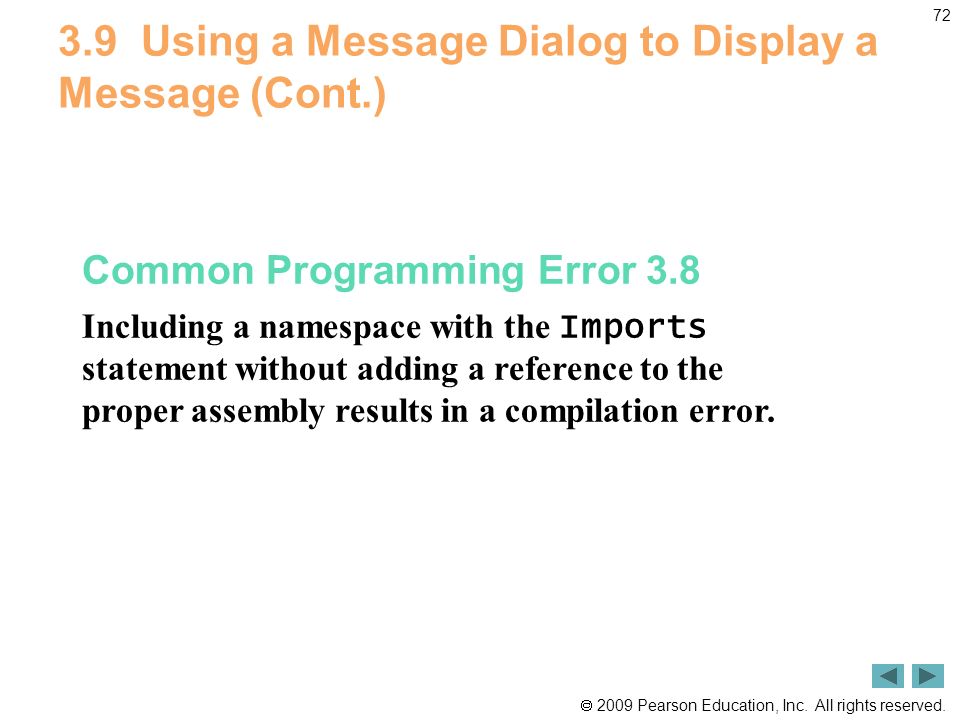 72

3.9 Using a Message Dialog to Display a Message (Cont.)

Common Programming Error 3.8

Including a namespace with the Imports statement without adding a reference to the proper assembly results in a compilation error.

© 2009 Pearson Education, Inc. All rights reserved.